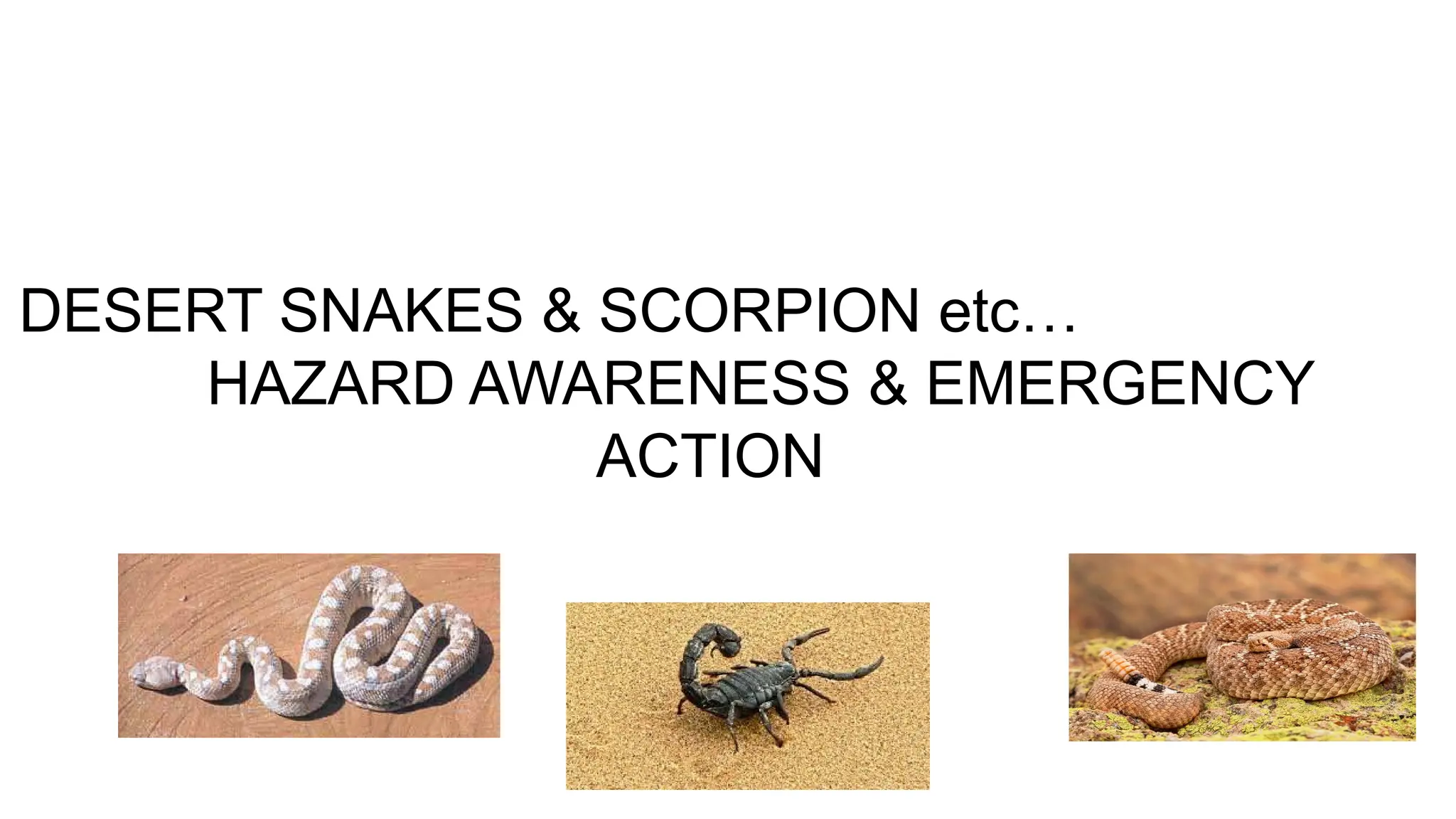 DESERT SNAKES & SCORPION etc… HAZARD AWARENESS & EMERGENCY ACTION